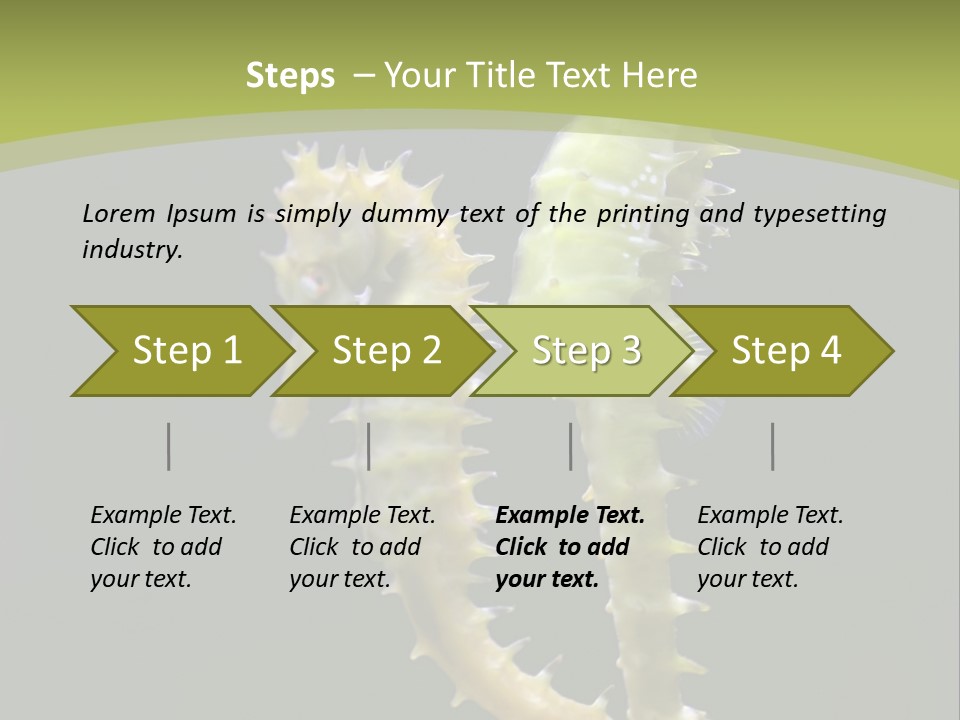 Steps – Your Title Text Here

Lorem Ipsum is simply dummy text of the printing and typesetting industry.

Step 1

Step 2

Step 3

Step 4

Example Text. Click to add your text.

Example Text. Click to add your text.

Example Text. Click to add your text.

Example Text. Click to add your text.